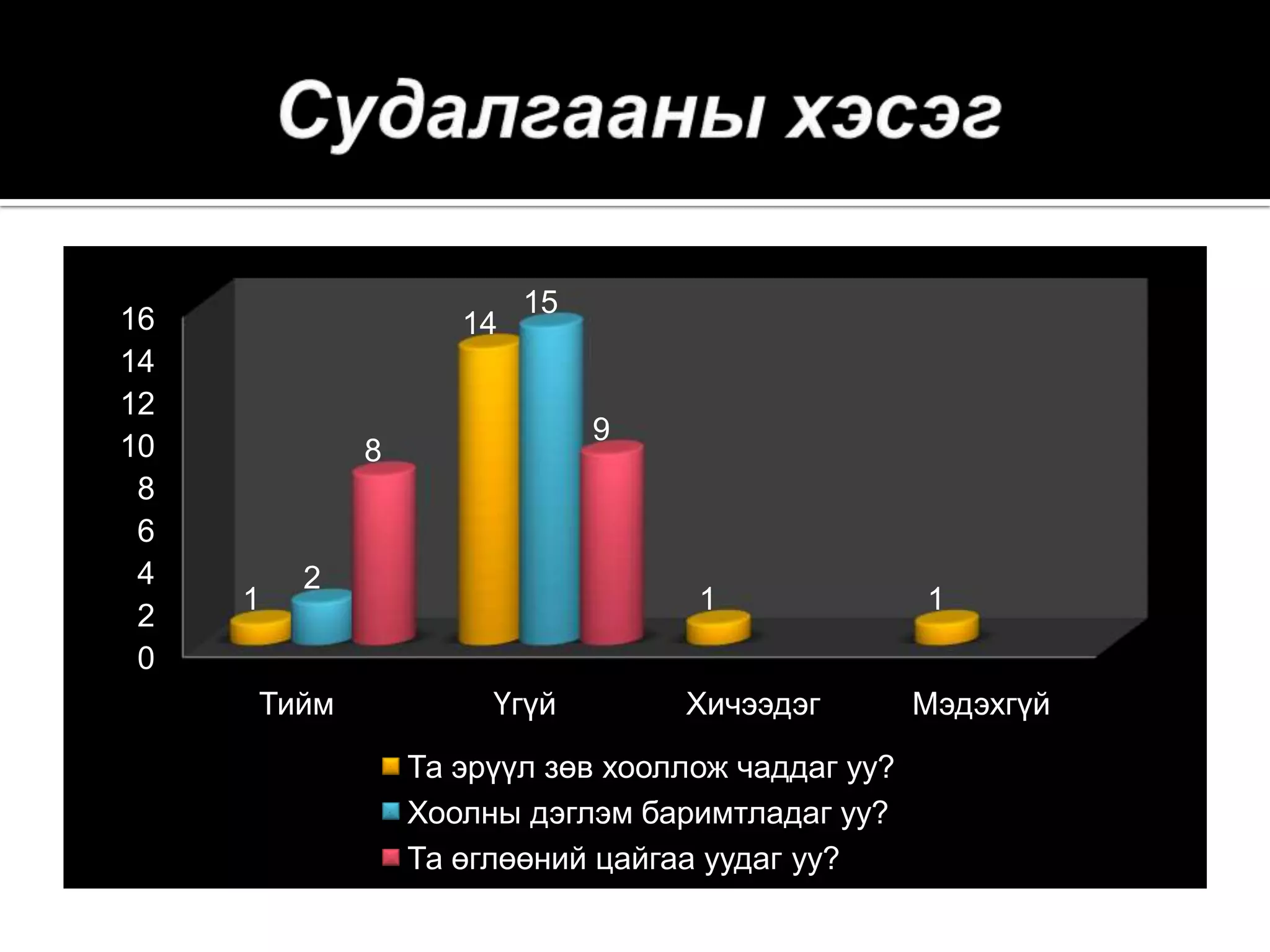 Судалгааны хэсэг

16
14
12
10
8
6
4
2
0

1 2 8
14 15 9
1
1

Тийм Үгүй Хичээдэг Мэдэхгүй

Та эрүүл зөв хооллож чаддаг уу?
Хоолны дэглэм баримтладаг уу?
Та өглөөний цайгаа уудаг уу?